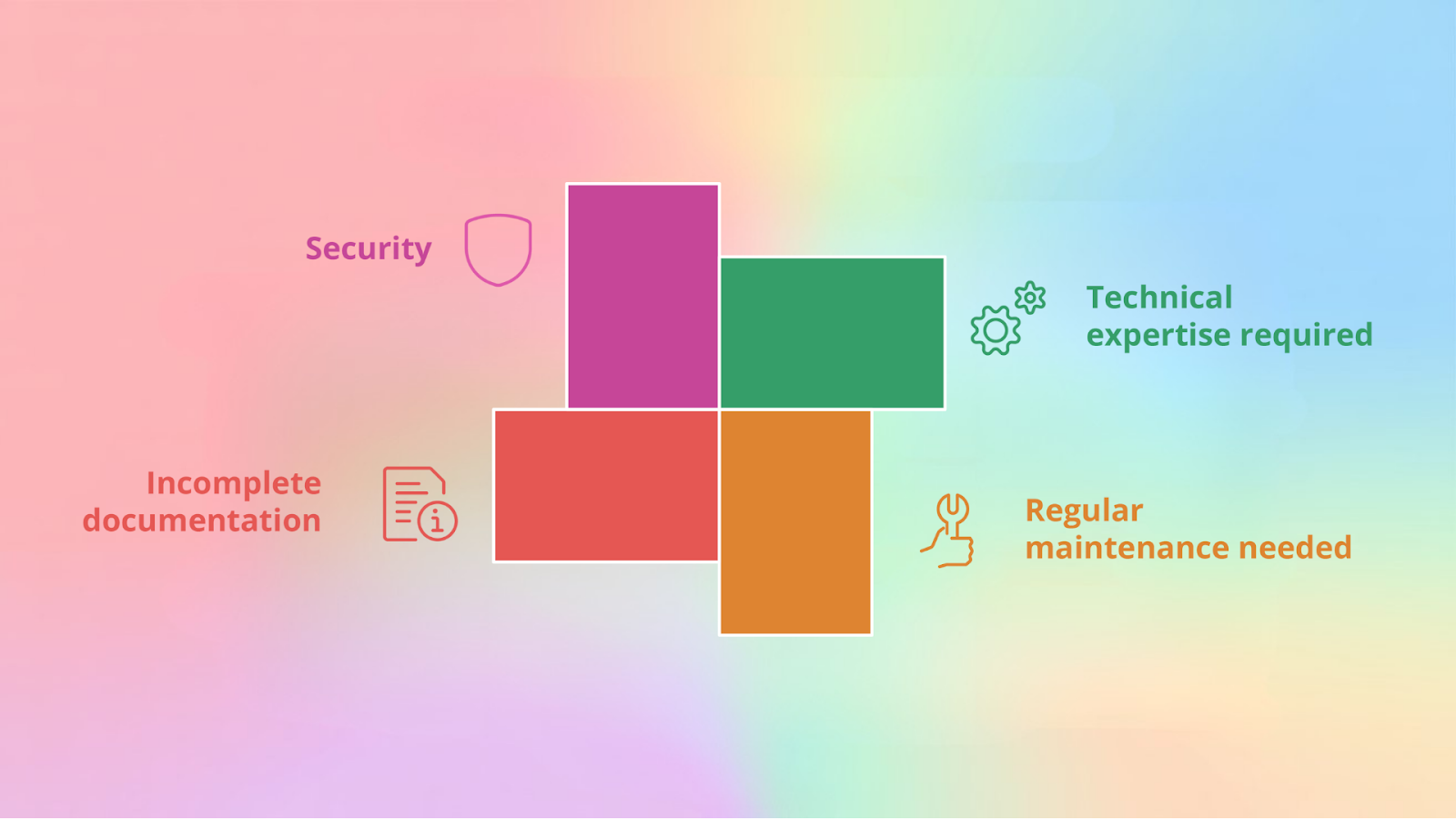 Security

Technical expertise required

Incomplete documentation

Regular maintenance needed